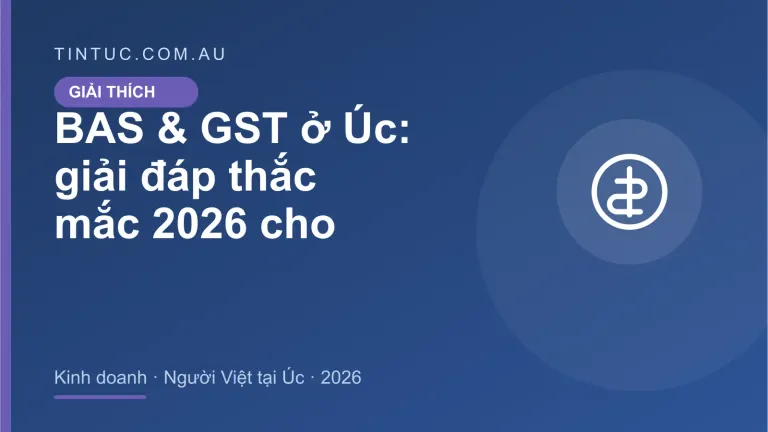 TINTUC.COM.AU

GIẢI THÍCH

BAS & GST ở Úc: giải đáp thắc mắc 2026 cho

Kinh doanh · Người Việt tại Úc · 2026